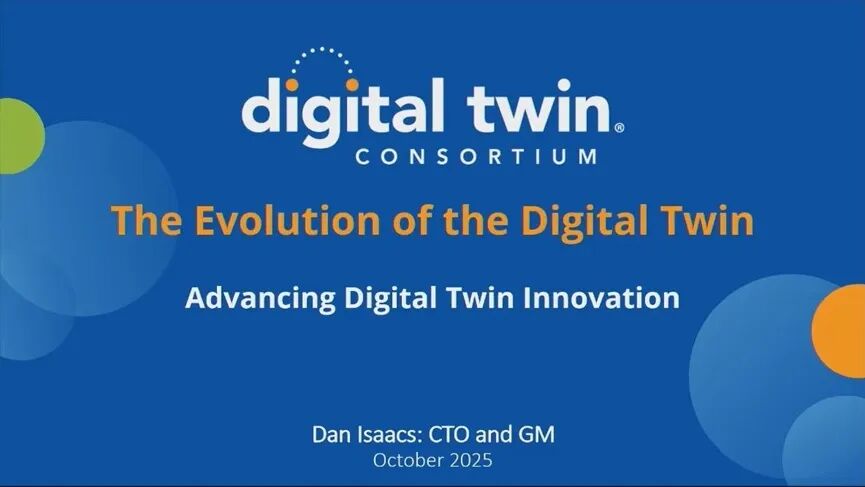 digital twin®
CONSORTIUM

The Evolution of the Digital Twin

Advancing Digital Twin Innovation

Dan Isaacs: CTO and GM
October 2025